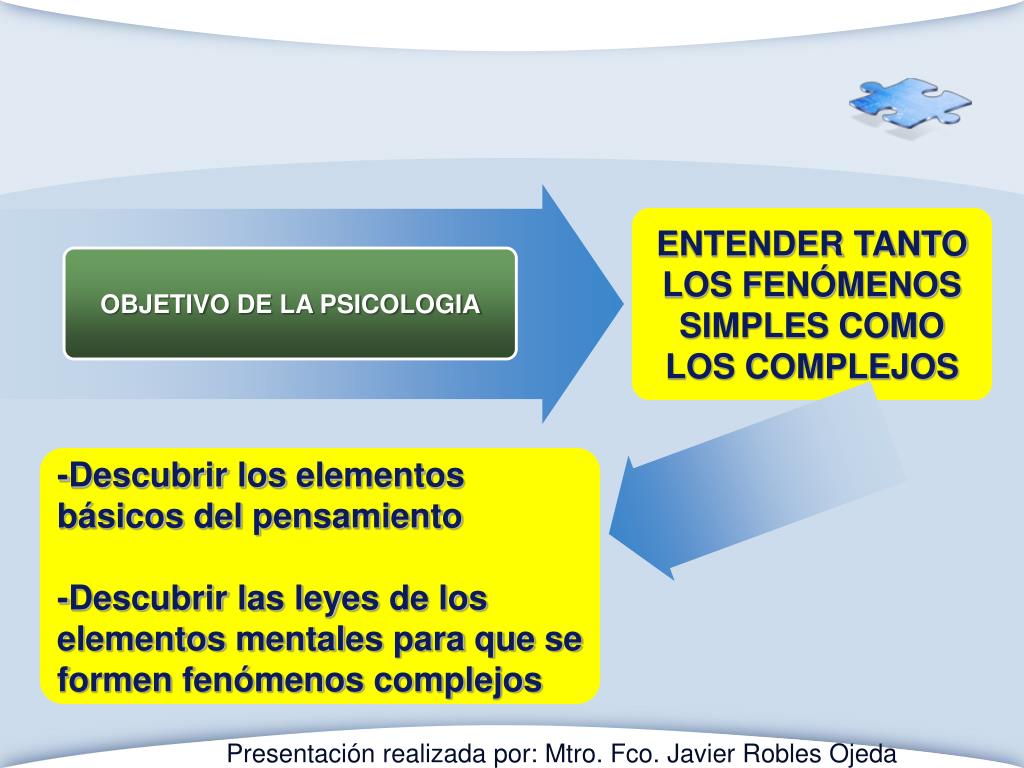 OBJETIVO DE LA PSICOLOGIA

ENTENDER TANTO LOS FENÓMENOS SIMPLES COMO LOS COMPLEJOS

-Descubrir los elementos básicos del pensamiento

-Descubrir las leyes de los elementos mentales para que se formen fenómenos complejos

Presentación realizada por: Mtro. Fco. Javier Robles Ojeda